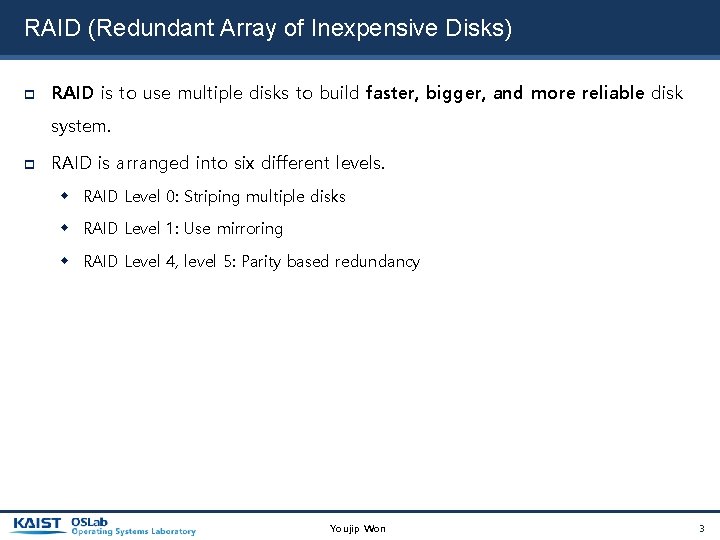 RAID (Redundant Array of Inexpensive Disks)

RAID is to use multiple disks to build faster, bigger, and more reliable disk system.

RAID is arranged into six different levels.

RAID Level 0: Striping multiple disks

RAID Level 1: Use mirroring

RAID Level 4, level 5: Parity based redundancy

KAIST OSLab Operating Systems Laboratory

Youjip Won

3